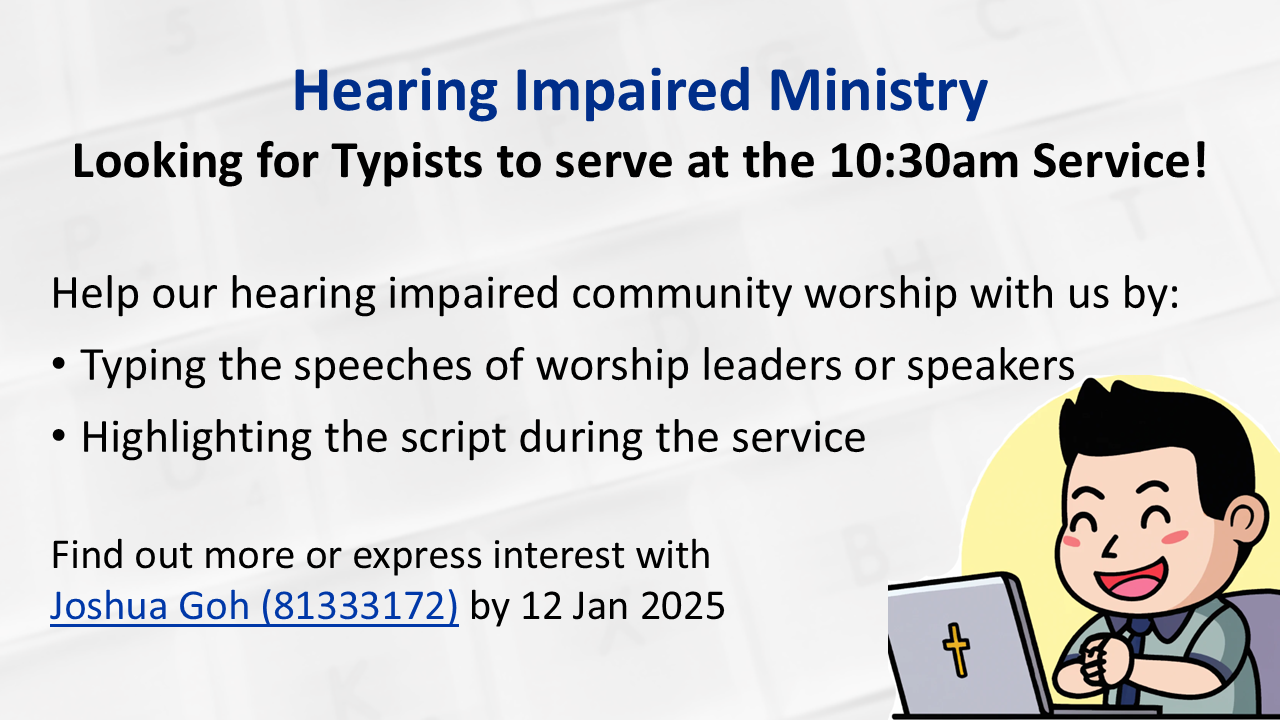 Hearing Impaired Ministry
Looking for Typists to serve at the 10:30am Service!

Help our hearing impaired community worship with us by:

• Typing the speeches of worship leaders or speakers
• Highlighting the script during the service

Find out more or express interest with Joshua Goh (81333172) by 12 Jan 2025